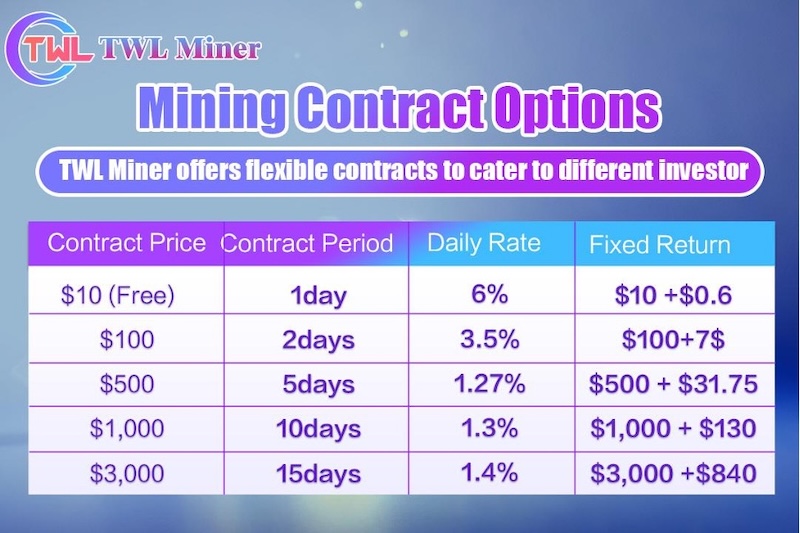 TWL TWL Miner

Mining Contract Options

TWL Miner offers flexible contracts to cater to different investor

| Contract Price | Contract Period | Daily Rate | Fixed Return |
|---|---|---|---|
| \$10 (Free) | 1day | 6% | \$10 +\$0.6 |
| \$100 | 2days | 3.5% | \$100+7\$ |
| \$500 | 5days | 1.27% | \$500 + \$31.75 |
| \$1,000 | 10days | 1.3% | \$1,000 + \$130 |
| \$3,000 | 15days | 1.4% | \$3,000 +\$840 |